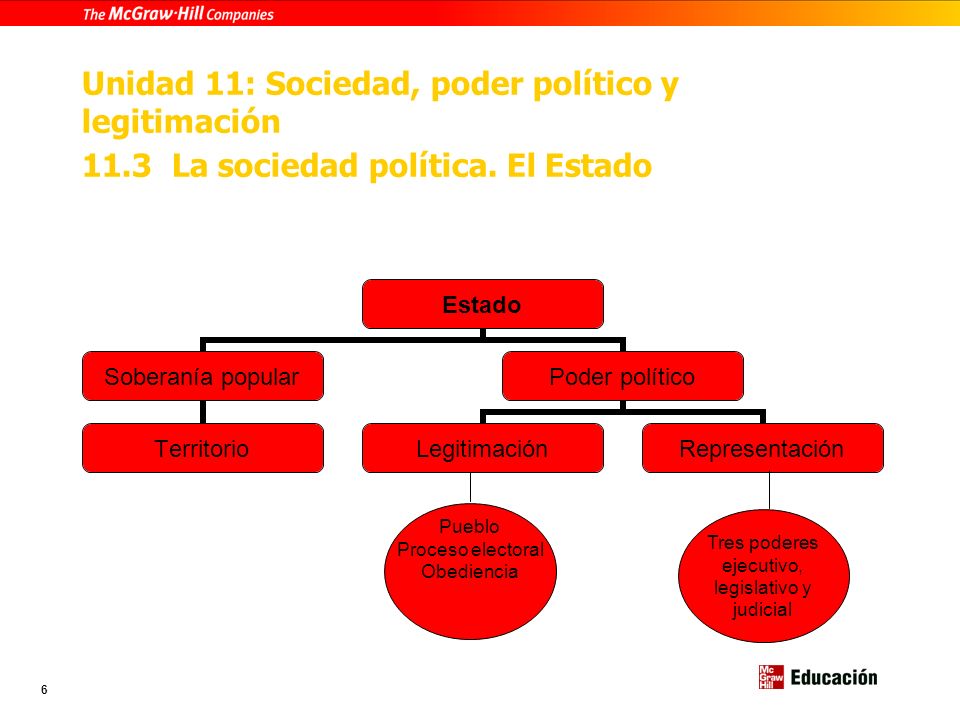 The McGraw·Hill Companies

Unidad 11: Sociedad, poder político y legitimación

11.3 La sociedad política. El Estado

Estado

Soberanía popular

Poder político

Territorio

Legitimación

Representación

Pueblo
Proceso electoral
Obediencia

Tres poderes
ejecutivo,
legislativo y
judicial

6

Mc Graw Hill Educación